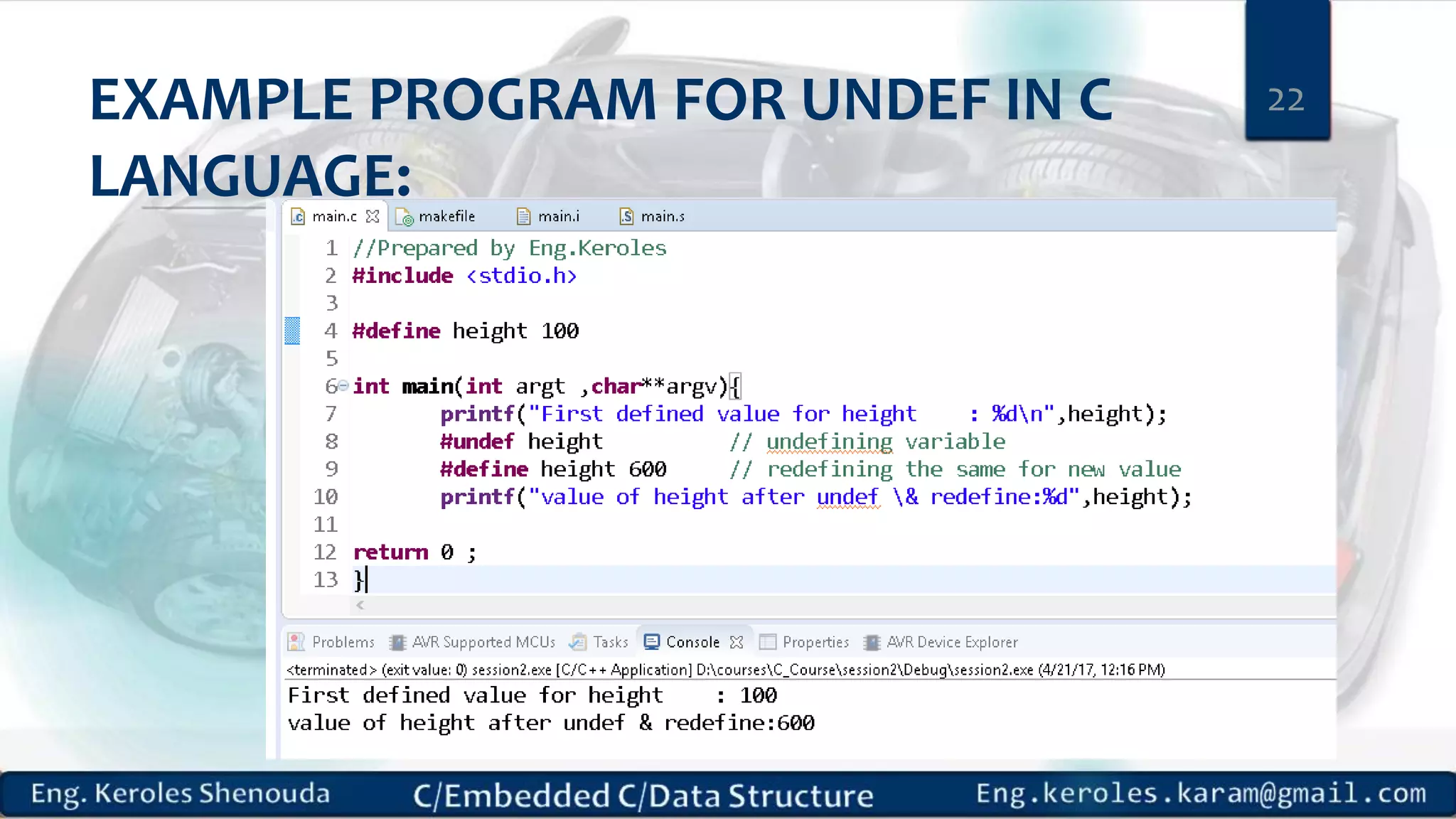 EXAMPLE PROGRAM FOR UNDEF IN C LANGUAGE:

22

main.c makefile main.i main.s

1 //Prepared by Eng.Keroles
2 #include <stdio.h>
3
4 #define height 100
5
6 int main(int argt ,char**argv){
7 printf("First defined value for height : %d\n",height);
8 #undef height // undefining variable
9 #define height 600 // redefining the same for new value
10 printf("value of height after undef \& redefine:%d",height);
11
12 return 0 ;
13 }

Problems AVR Supported MCUs Tasks Console Properties AVR Device Explorer

<terminated> (exit value: 0) session2.exe [C/C++ Application] D:\courses\C_Course\session2\Debug\session2.exe (4/21/17, 12:16 PM)
First defined value for height : 100
value of height after undef & redefine:600

Eng. Keroles Shenouda C/Embedded C/Data Structure Eng.keroles.karam@gmail.com